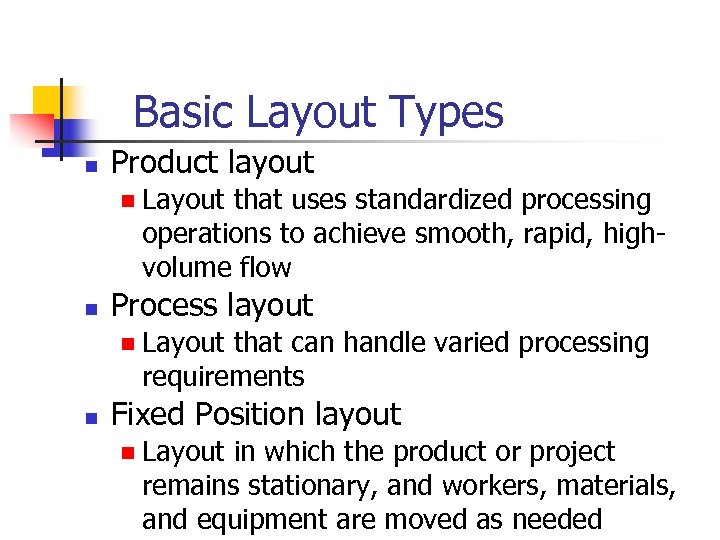 Basic Layout Types

- Product layout
  - Layout that uses standardized processing operations to achieve smooth, rapid, high-volume flow
- Process layout
  - Layout that can handle varied processing requirements
- Fixed Position layout
  - Layout in which the product or project remains stationary, and workers, materials, and equipment are moved as needed